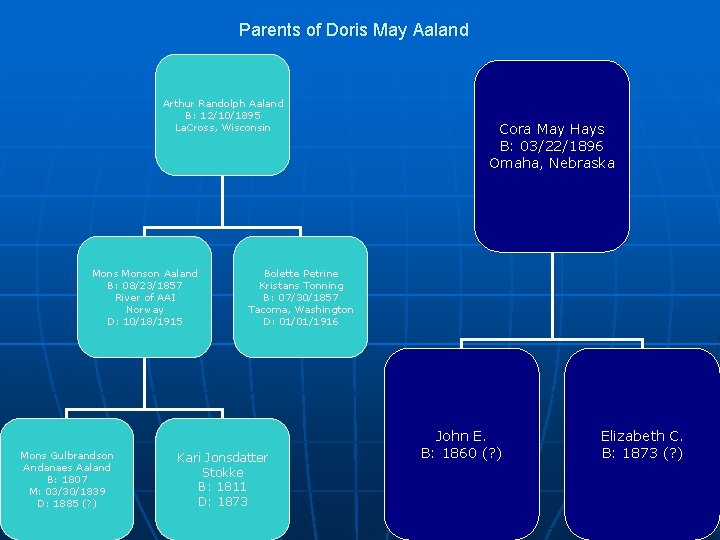 Parents of Doris May Aaland

Arthur Randolph Aaland
B: 12/10/1895
LaCross, Wisconsin

Mons Monson Aaland
B: 08/23/1857
River of AAI
Norway
D: 10/18/1915

Bolette Petrine
Kristans Tonning
B: 07/30/1857
Tacoma, Washington
D: 01/01/1916

Mons Gulbrandson
Andanaes Aaland
B: 1807
M: 03/30/1839
D: 1885 (?)

Kari Jonsdatter
Stokke
B: 1811
D: 1873

Cora May Hays
B: 03/22/1896
Omaha, Nebraska

John E.
B: 1860 (?)

Elizabeth C.
B: 1873 (?)